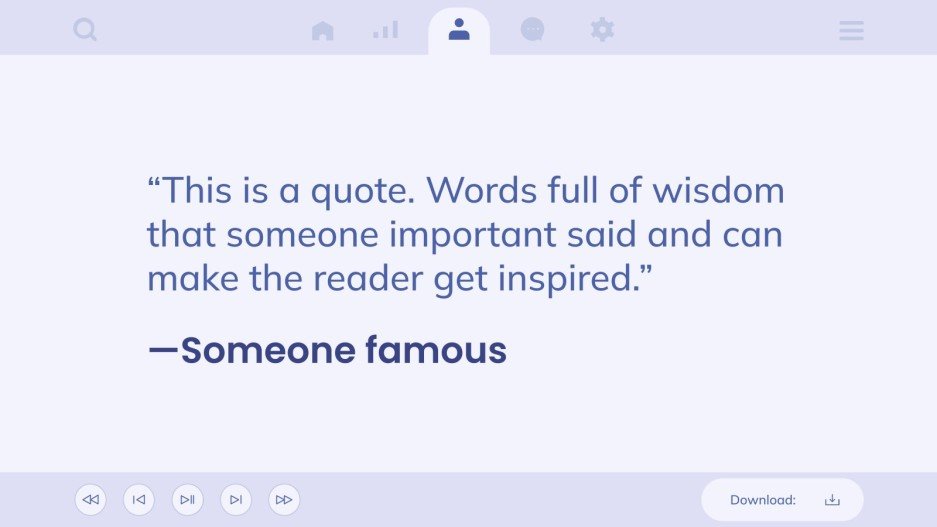 “This is a quote. Words full of wisdom that someone important said and can make the reader get inspired.”

—Someone famous

Download: